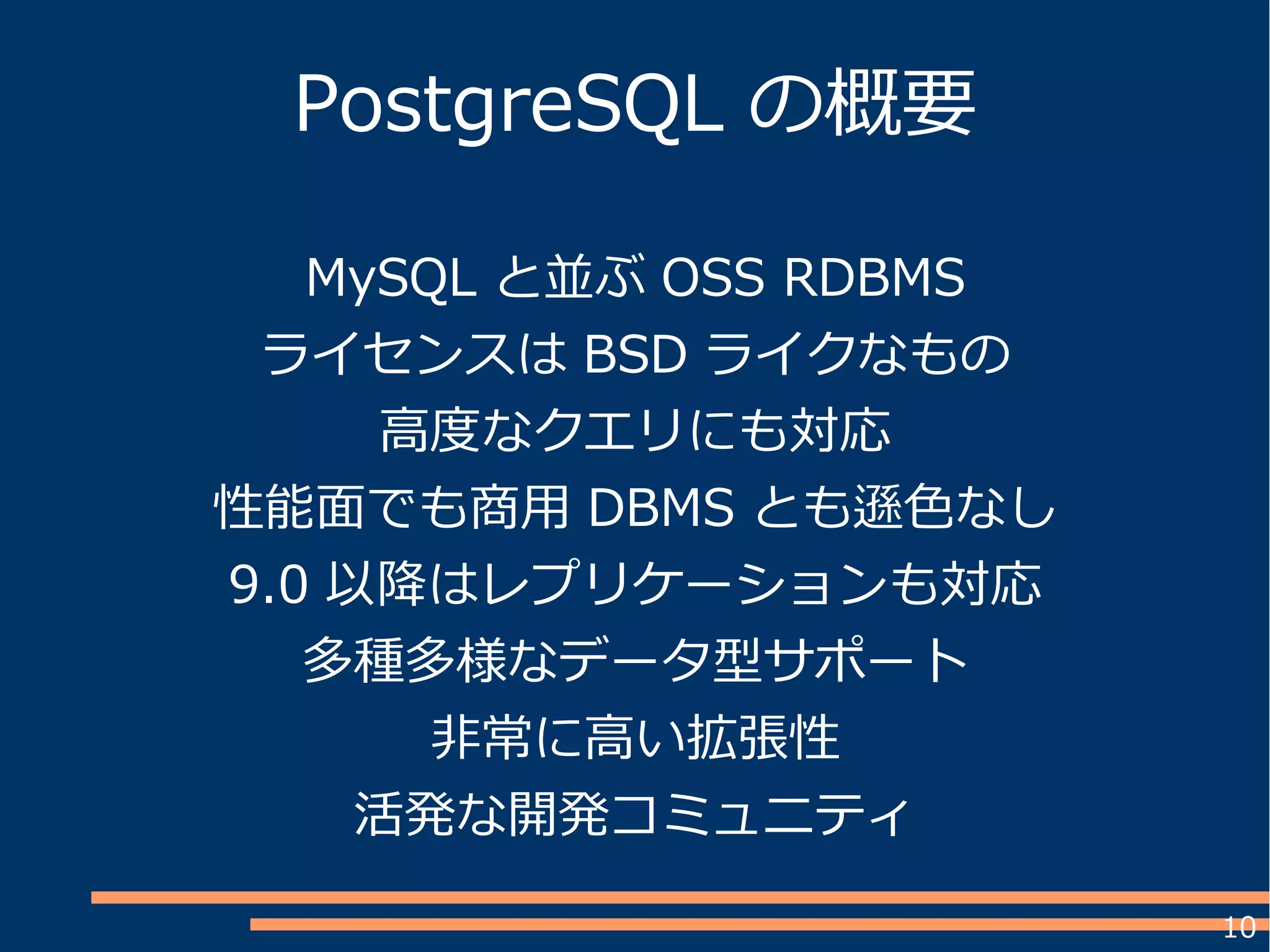 PostgreSQL の概要

MySQL と並ぶ OSS RDBMS

ライセンスは BSD ライクなもの

高度なクエリにも対応

性能面でも商用 DBMS とも遜色なし

9.0 以降はレプリケーションも対応

多種多様なデータ型サポート

非常に高い拡張性

活発な開発コミュニティ

10